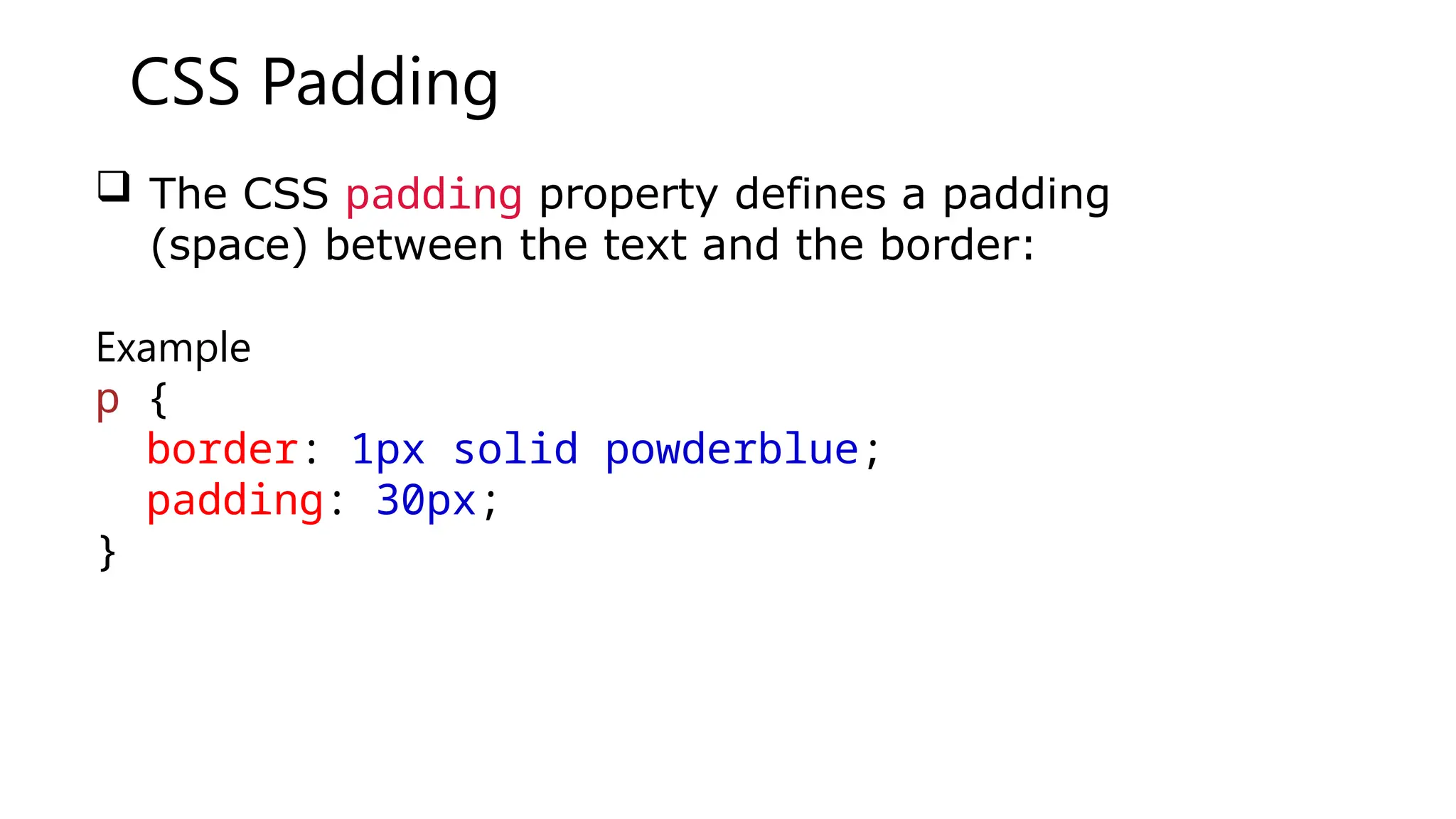 CSS Padding

❑ The CSS padding property defines a padding (space) between the text and the border:

Example
p {
  border: 1px solid powderblue;
  padding: 30px;
}